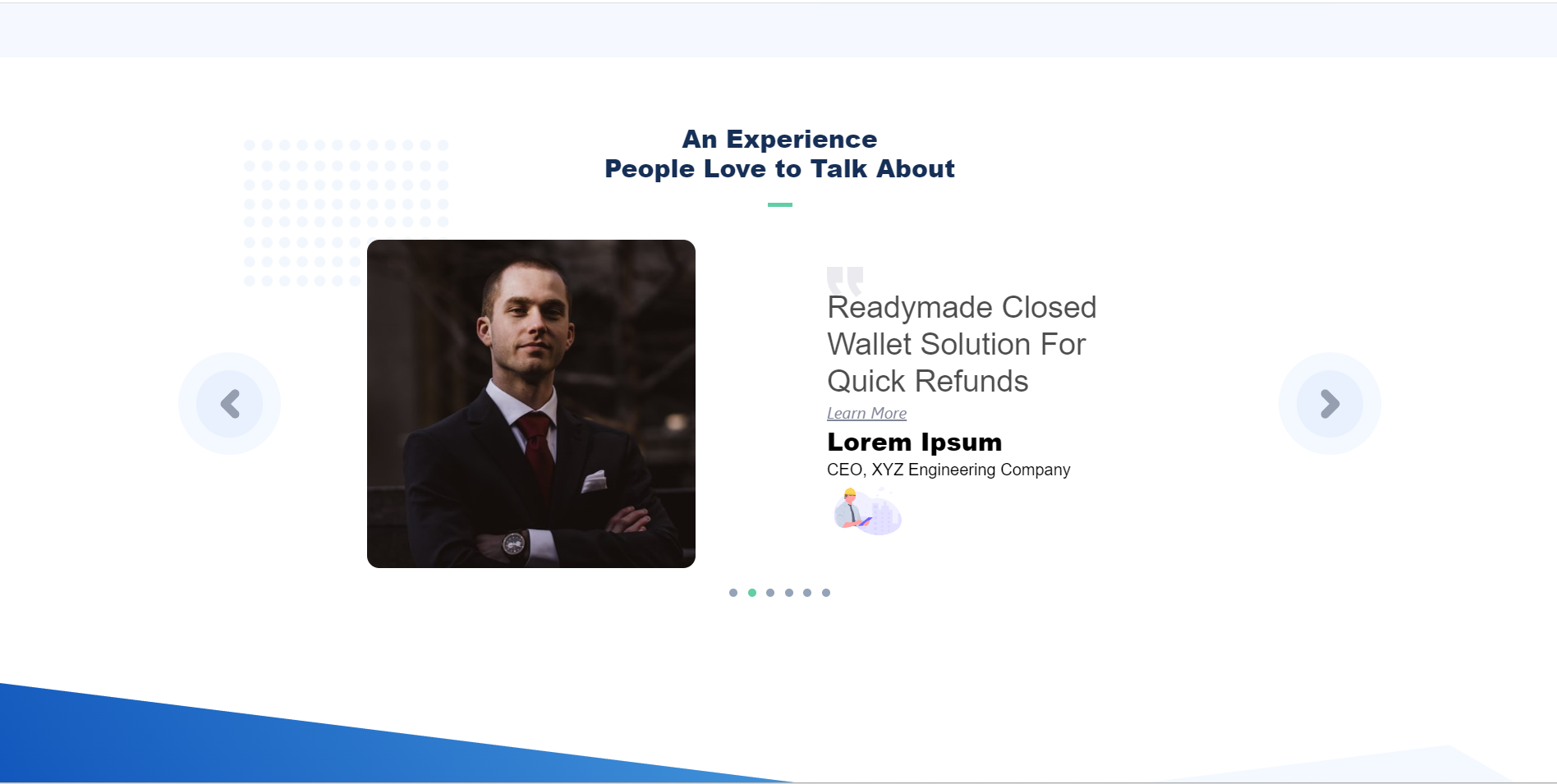 An Experience
People Love to Talk About

Readymade Closed Wallet Solution For Quick Refunds

Learn More

Lorem Ipsum

CEO, XYZ Engineering Company